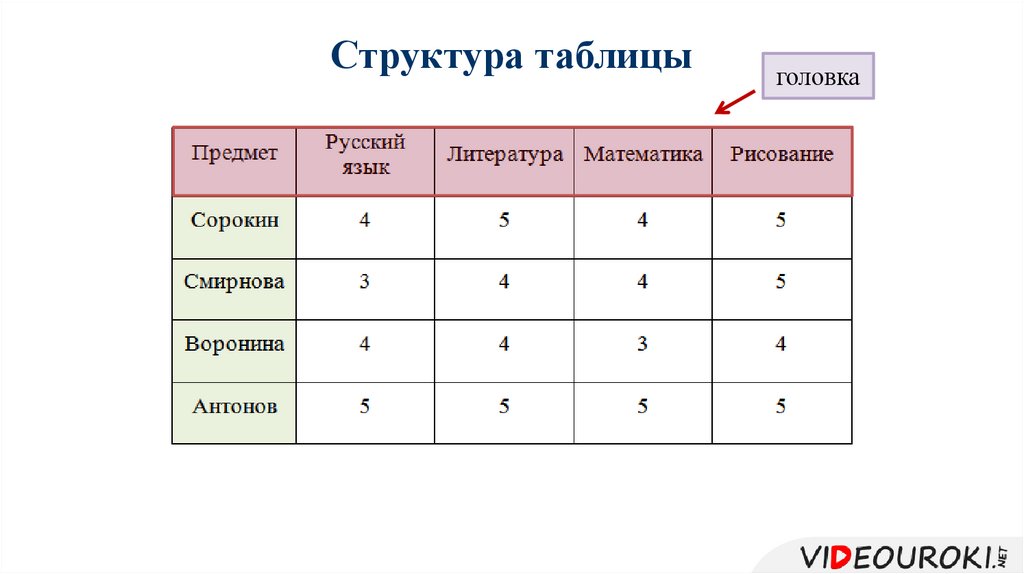 Структура таблицы

головка

| Предмет | Русский язык | Литература | Математика | Рисование |
|---|---|---|---|---|
| Сорокин | 4 | 5 | 4 | 5 |
| Смирнова | 3 | 4 | 4 | 5 |
| Воронина | 4 | 4 | 3 | 4 |
| Антонов | 5 | 5 | 5 | 5 |

VIDEOUROKI.NET